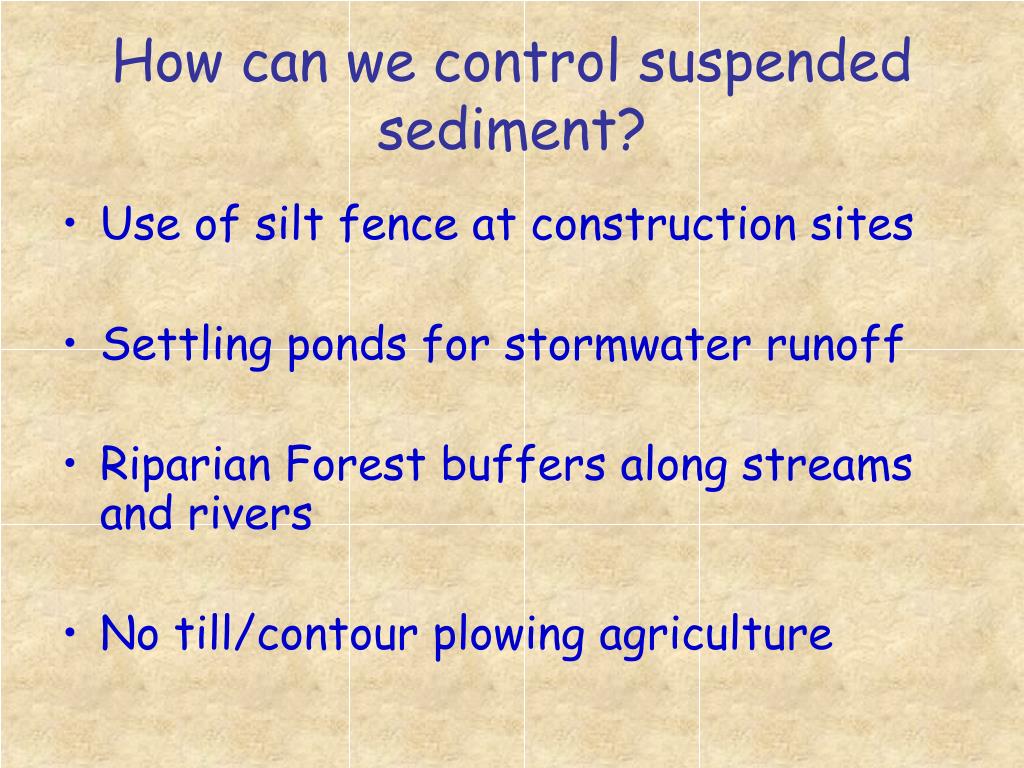 How can we control suspended sediment?

• Use of silt fence at construction sites

• Settling ponds for stormwater runoff

• Riparian Forest buffers along streams and rivers

• No till/contour plowing agriculture